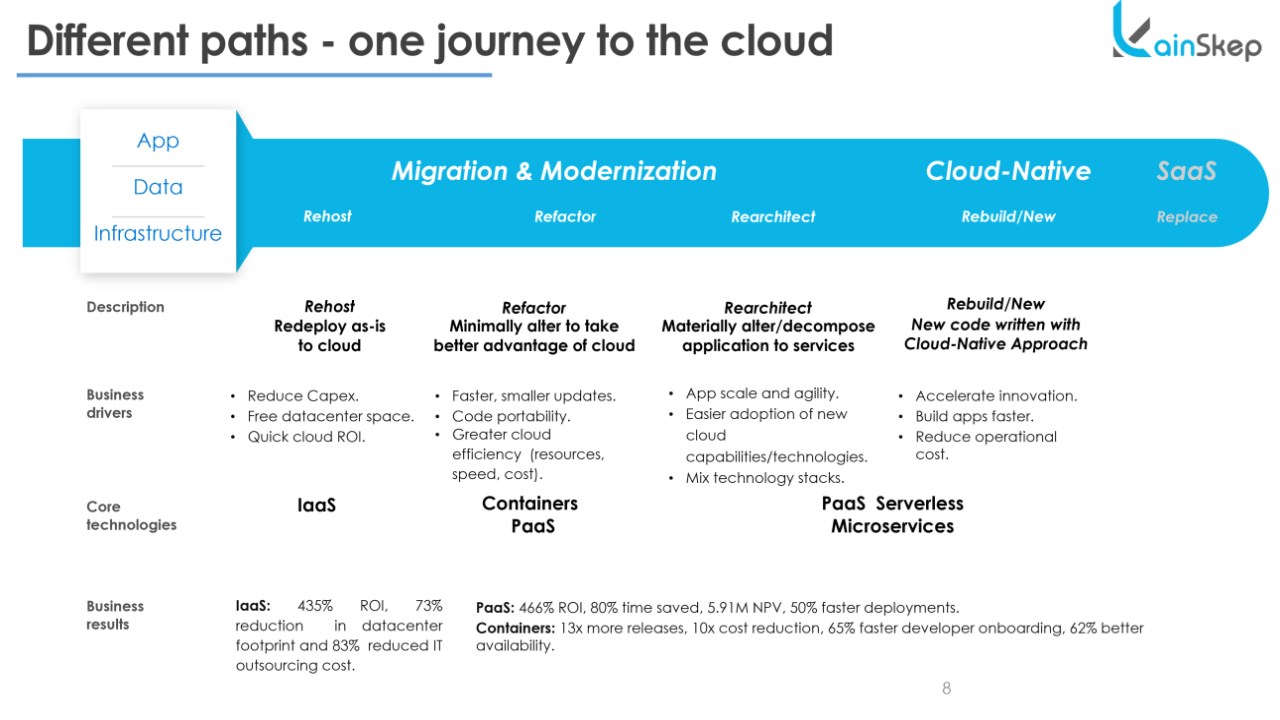 Different paths - one journey to the cloud

KainSkep

App
Data
Infrastructure

Migration & Modernization
Cloud-Native
SaaS

Rehost
Refactor
Rearchitect
Rebuild/New
Replace

Description

Rehost
Redeploy as-is to cloud

Refactor
Minimally alter to take better advantage of cloud

Rearchitect
Materially alter/decompose application to services

Rebuild/New
New code written with Cloud-Native Approach

Business drivers

• Reduce Capex.
• Free datacenter space.
• Quick cloud ROI.

• Faster, smaller updates.
• Code portability.
• Greater cloud efficiency (resources, speed, cost).

• App scale and agility.
• Easier adoption of new cloud capabilities/technologies.
• Mix technology stacks.

• Accelerate innovation.
• Build apps faster.
• Reduce operational cost.

Core technologies

IaaS

Containers
PaaS

PaaS Serverless
Microservices

Business results

IaaS: 435% ROI, 73% reduction in datacenter footprint and 83% reduced IT outsourcing cost.

PaaS: 466% ROI, 80% time saved, 5.91M NPV, 50% faster deployments.

Containers: 13x more releases, 10x cost reduction, 65% faster developer onboarding, 62% better availability.

8